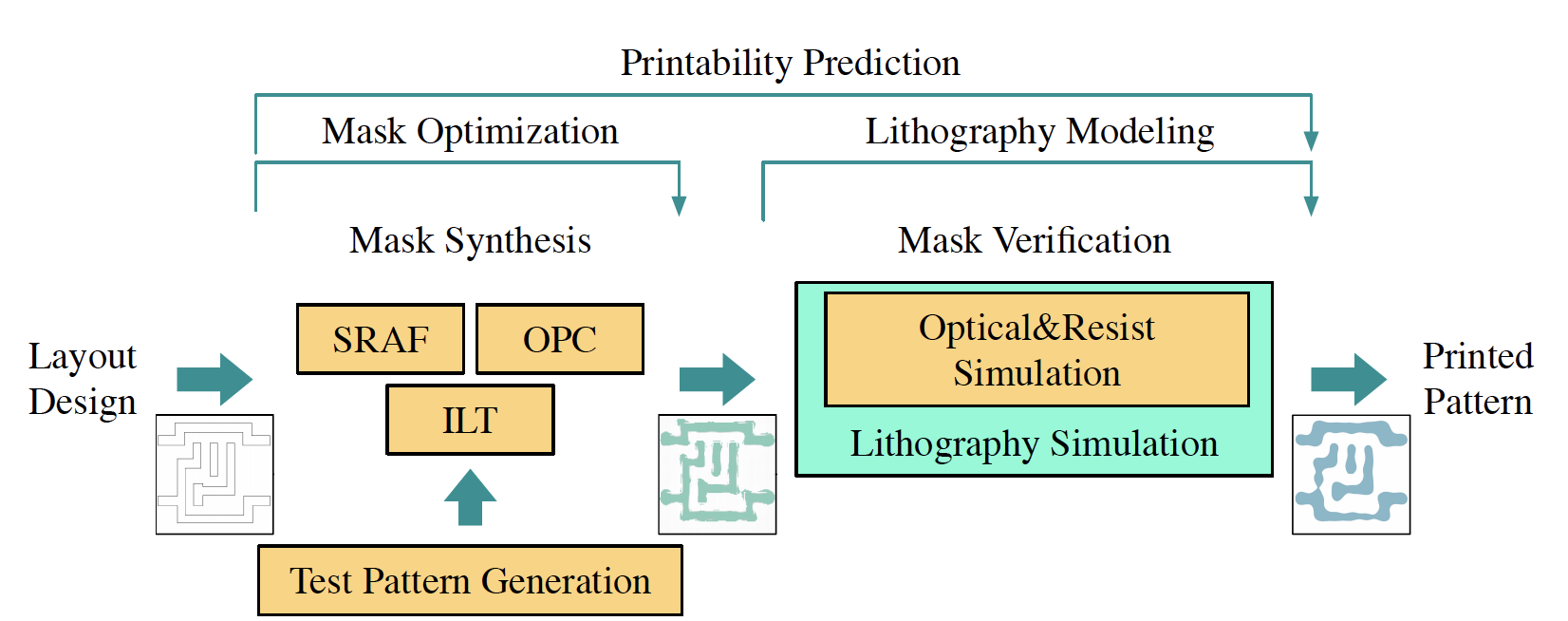 Printability Prediction

Mask Optimization

Lithography Modeling

Mask Synthesis

Mask Verification

Layout Design

SRAF

OPC

ILT

Test Pattern Generation

Optical&Resist Simulation

Lithography Simulation

Printed Pattern